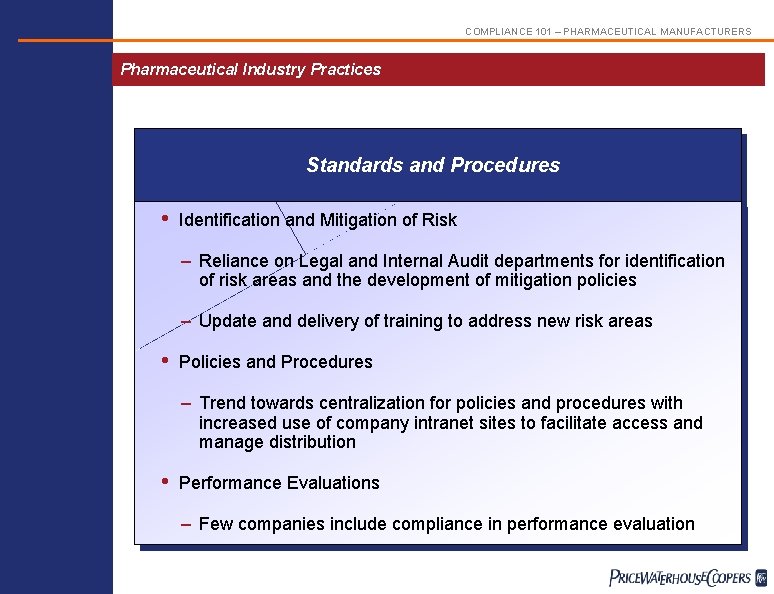 COMPLIANCE 101 – PHARMACEUTICAL MANUFACTURERS

Pharmaceutical Industry Practices

Standards and Procedures

• Identification and Mitigation of Risk

– Reliance on Legal and Internal Audit departments for identification of risk areas and the development of mitigation policies

– Update and delivery of training to address new risk areas

• Policies and Procedures

– Trend towards centralization for policies and procedures with increased use of company intranet sites to facilitate access and manage distribution

• Performance Evaluations

– Few companies include compliance in performance evaluation

PRICEWATERHOUSECOOPERS